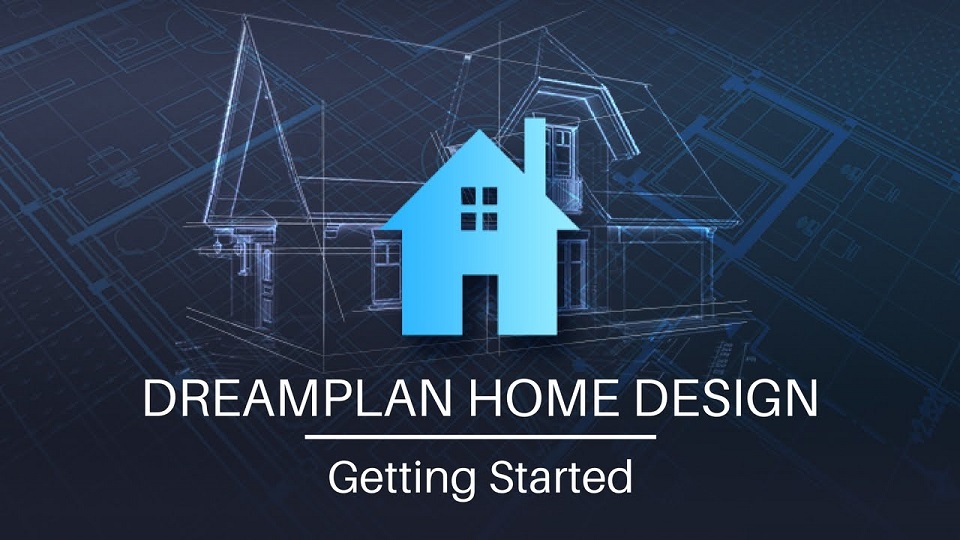 DREAMPLAN HOME DESIGN

Getting Started